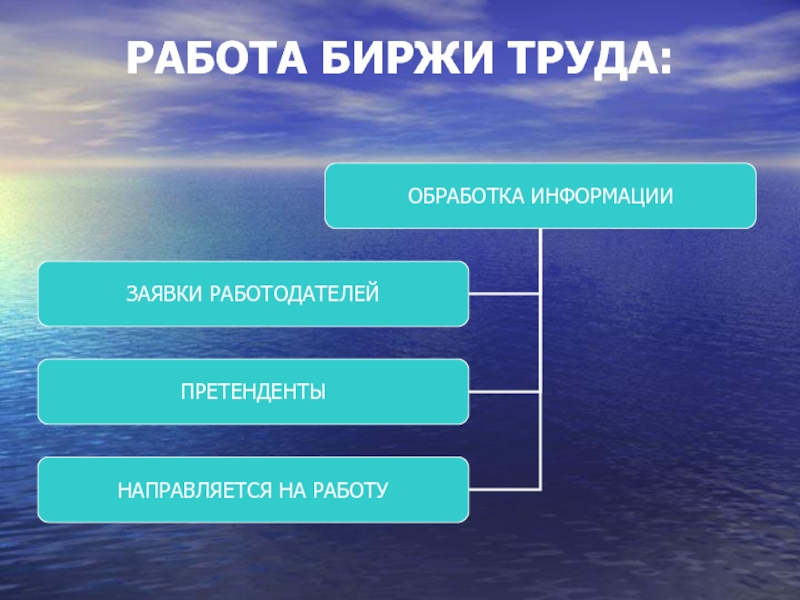 РАБОТА БИРЖИ ТРУДА:

ОБРАБОТКА ИНФОРМАЦИИ

ЗАЯВКИ РАБОТОДАТЕЛЕЙ

ПРЕТЕНДЕНТЫ

НАПРАВЛЯЕТСЯ НА РАБОТУ